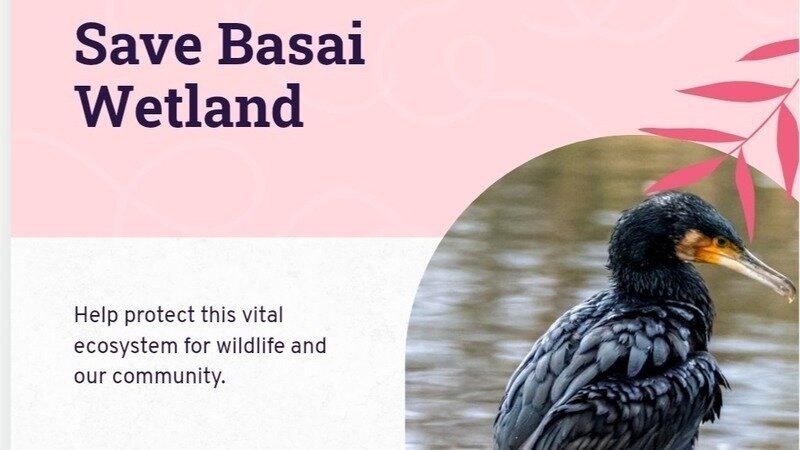 Save Basai Wetland

Help protect this vital ecosystem for wildlife and our community.